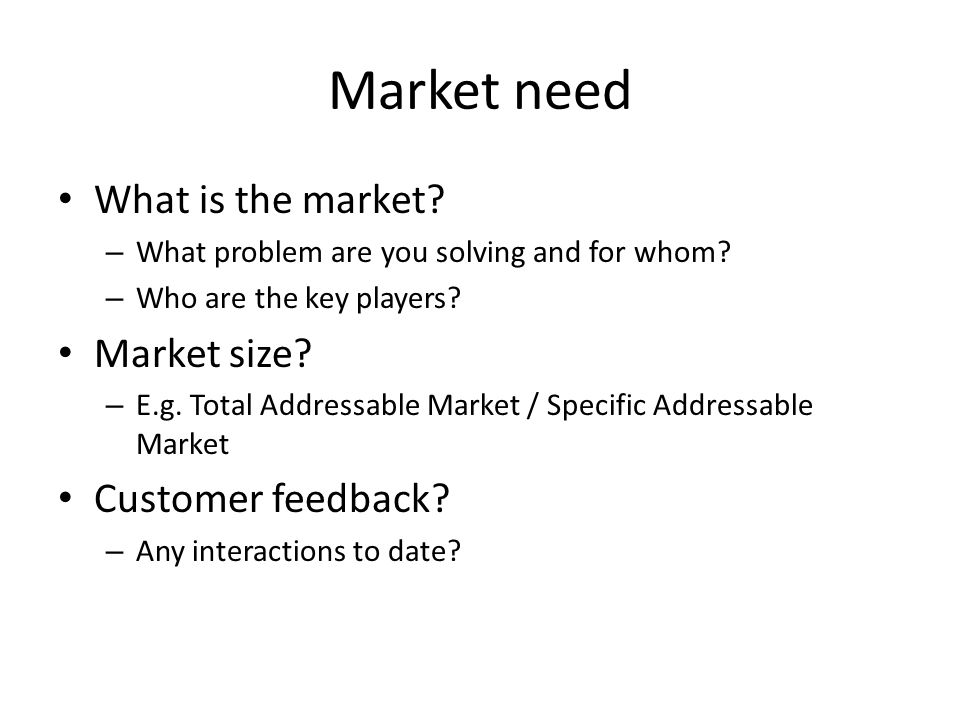 Market need

• What is the market?
– What problem are you solving and for whom?
– Who are the key players?

• Market size?
– E.g. Total Addressable Market / Specific Addressable Market

• Customer feedback?
– Any interactions to date?